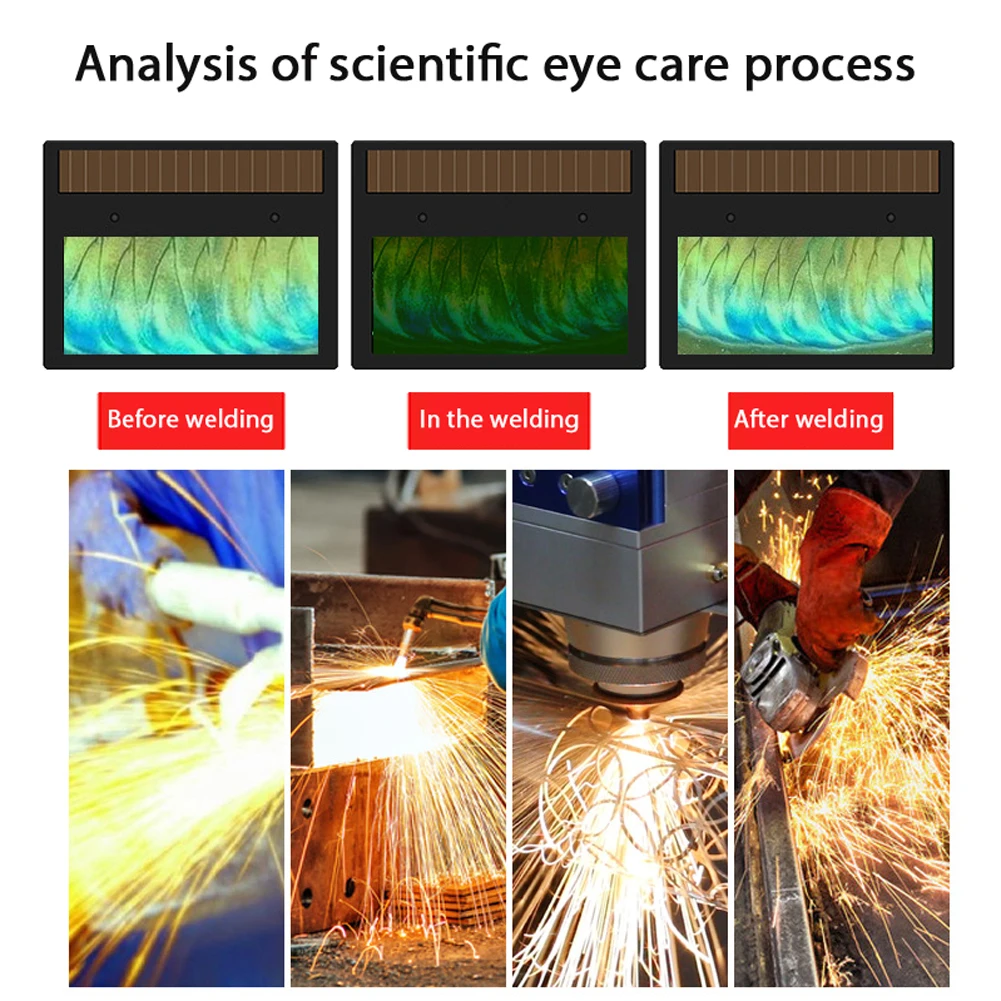 Analysis of scientific eye care process

Before welding

In the welding

After welding